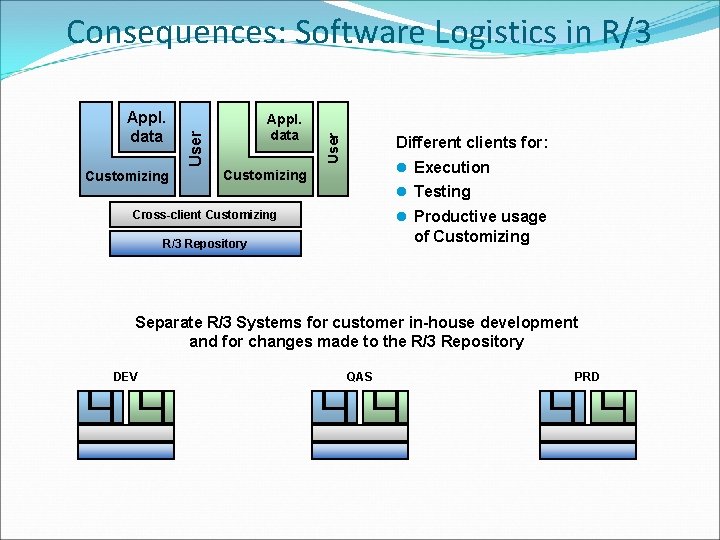 Consequences: Software Logistics in R/3

Appl. data

Customizing

User

Appl. data

Customizing

User

Cross-client Customizing

R/3 Repository

Different clients for:

Execution

Testing

Productive usage of Customizing

Separate R/3 Systems for customer in-house development and for changes made to the R/3 Repository

DEV

QAS

PRD